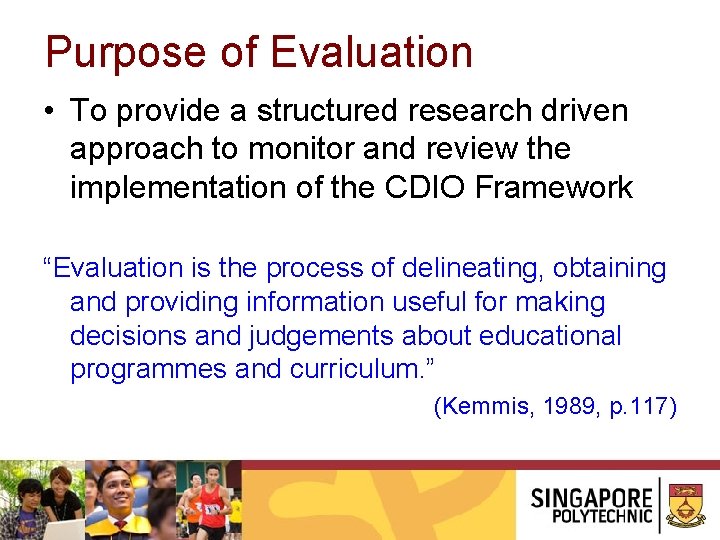 Purpose of Evaluation

• To provide a structured research driven approach to monitor and review the implementation of the CDIO Framework

“Evaluation is the process of delineating, obtaining and providing information useful for making decisions and judgements about educational programmes and curriculum.”

(Kemmis, 1989, p.117)

SINGAPORE POLYTECHNIC